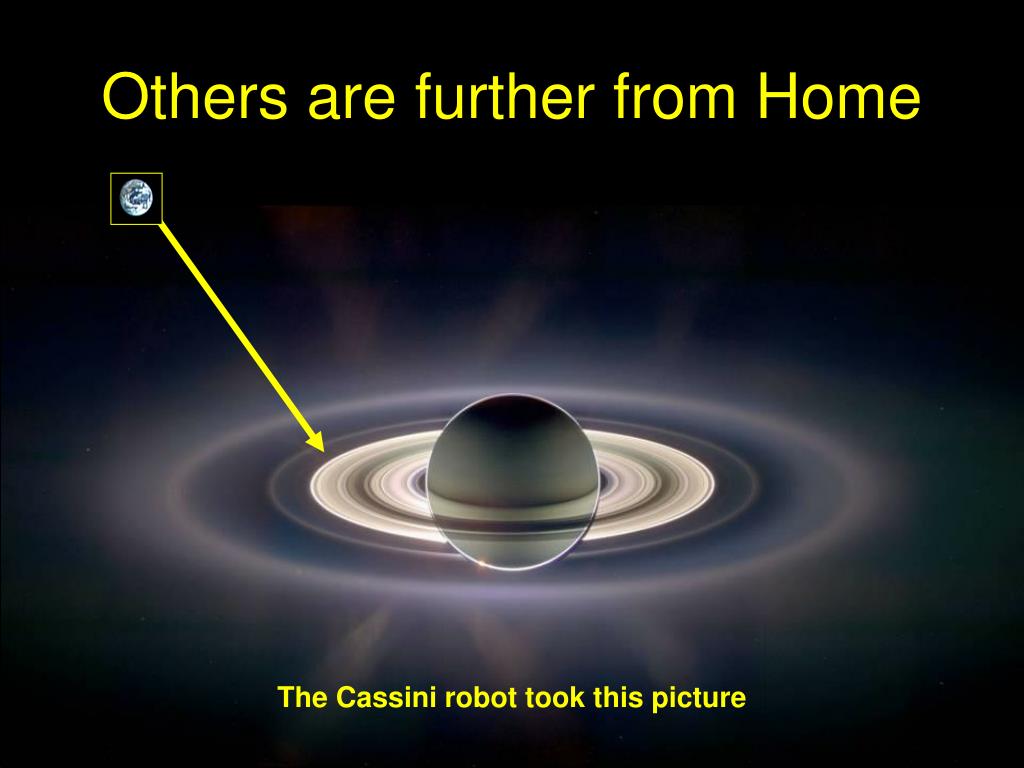 Others are further from Home

The Cassini robot took this picture